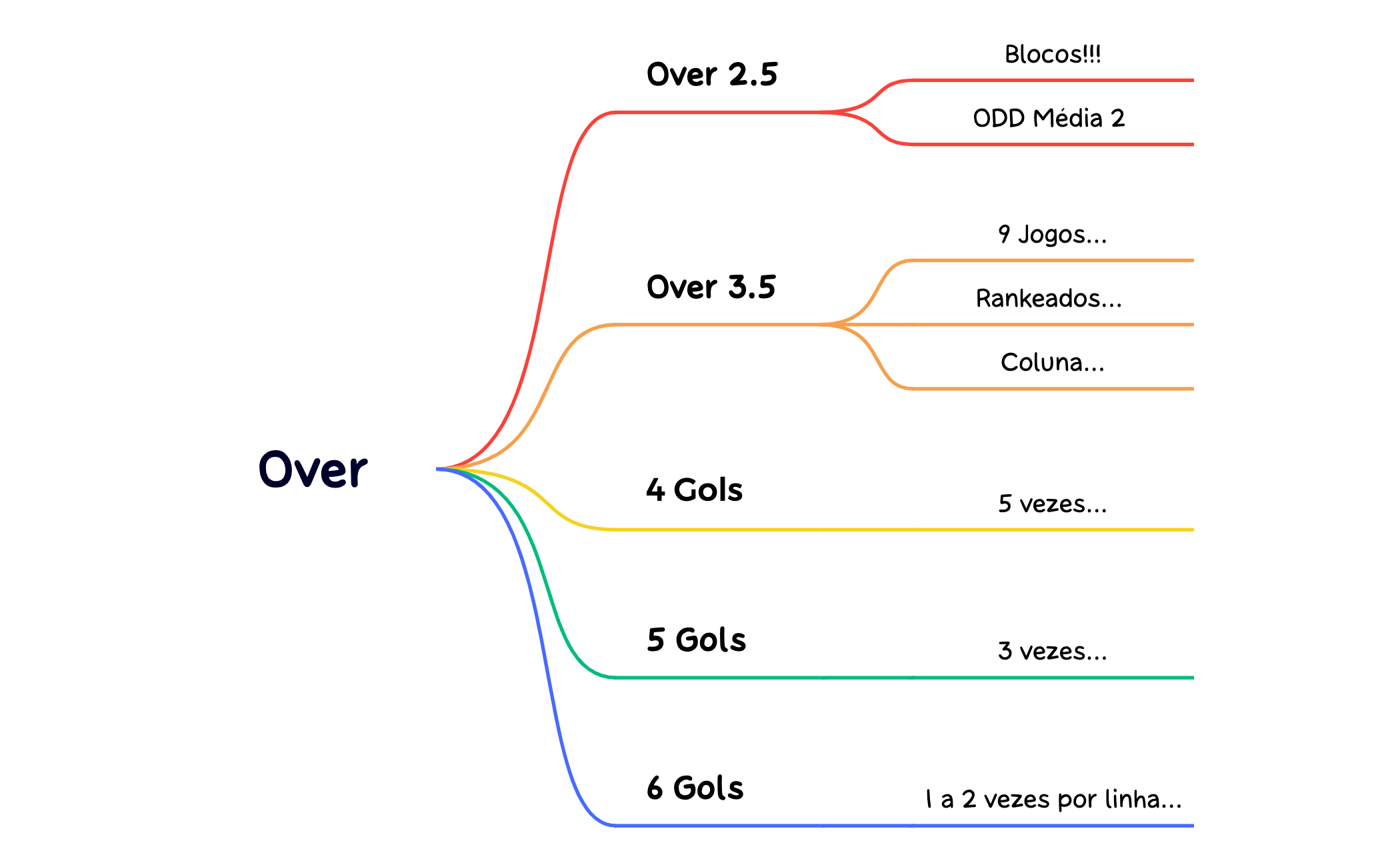 Over

Over 2.5

Blocos!!!

ODD Média 2

Over 3.5

9 Jogos...

Rankeados...

Coluna...

4 Gols

5 vezes...

5 Gols

3 vezes...

6 Gols

1 a 2 vezes por linha...